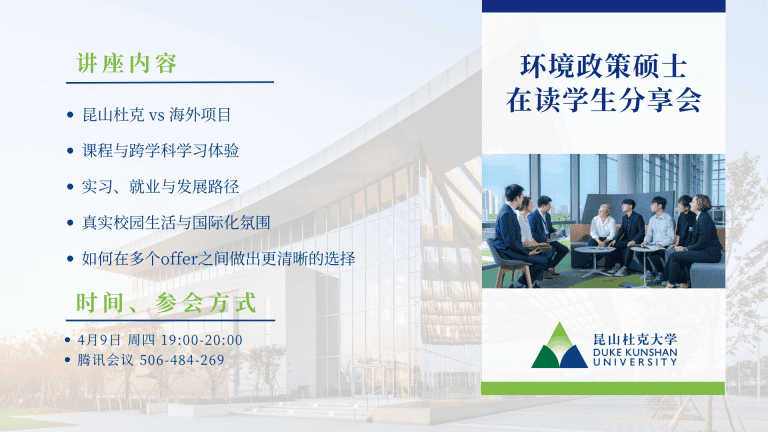 讲座内容

• 昆山杜克 vs 海外项目
• 课程与跨学科学习体验
• 实习、就业与发展路径
• 真实校园生活与国际化氛围
• 如何在多个offer之间做出更清晰的选择

时间、参会方式

• 4月9日 周四 19:00-20:00
• 腾讯会议 506-484-269

环境政策硕士
在读学生分享会

昆山杜克大学
DUKE KUNSHAN
UNIVERSITY